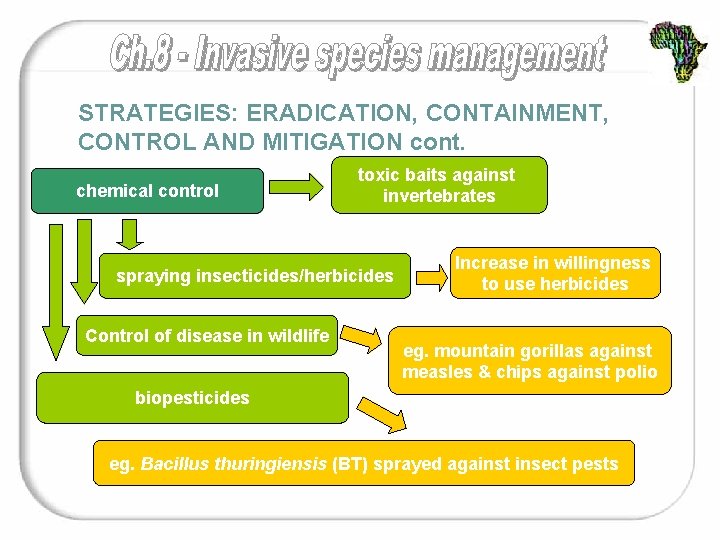 Ch.8 - Invasive species management

STRATEGIES: ERADICATION, CONTAINMENT, CONTROL AND MITIGATION cont.

chemical control

toxic baits against invertebrates

spraying insecticides/herbicides

Increase in willingness to use herbicides

Control of disease in wildlife

eg. mountain gorillas against measles & chips against polio

biopesticides

eg. Bacillus thuringiensis (BT) sprayed against insect pests